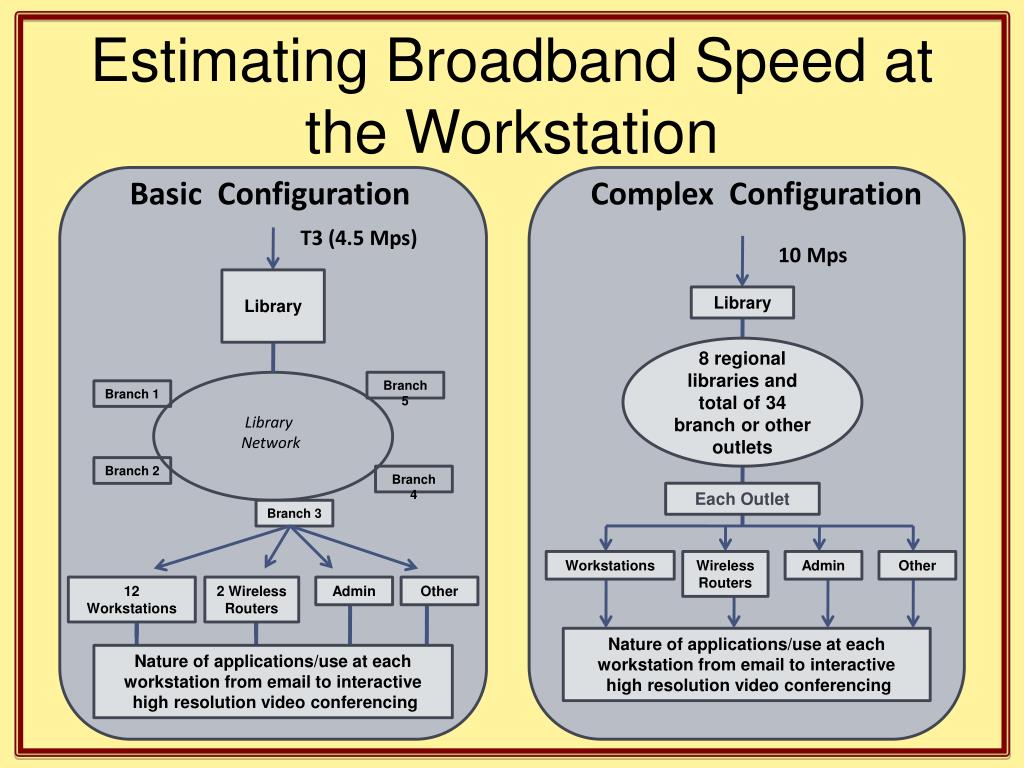 Estimating Broadband Speed at the Workstation

Basic Configuration

T3 (4.5 Mps)

Library

Branch 1

Branch 5

Library Network

Branch 2

Branch 4

Branch 3

12 Workstations

2 Wireless Routers

Admin

Other

Nature of applications/use at each workstation from email to interactive high resolution video conferencing

Complex Configuration

10 Mps

Library

8 regional libraries and total of 34 branch or other outlets

Each Outlet

Workstations

Wireless Routers

Admin

Other

Nature of applications/use at each workstation from email to interactive high resolution video conferencing